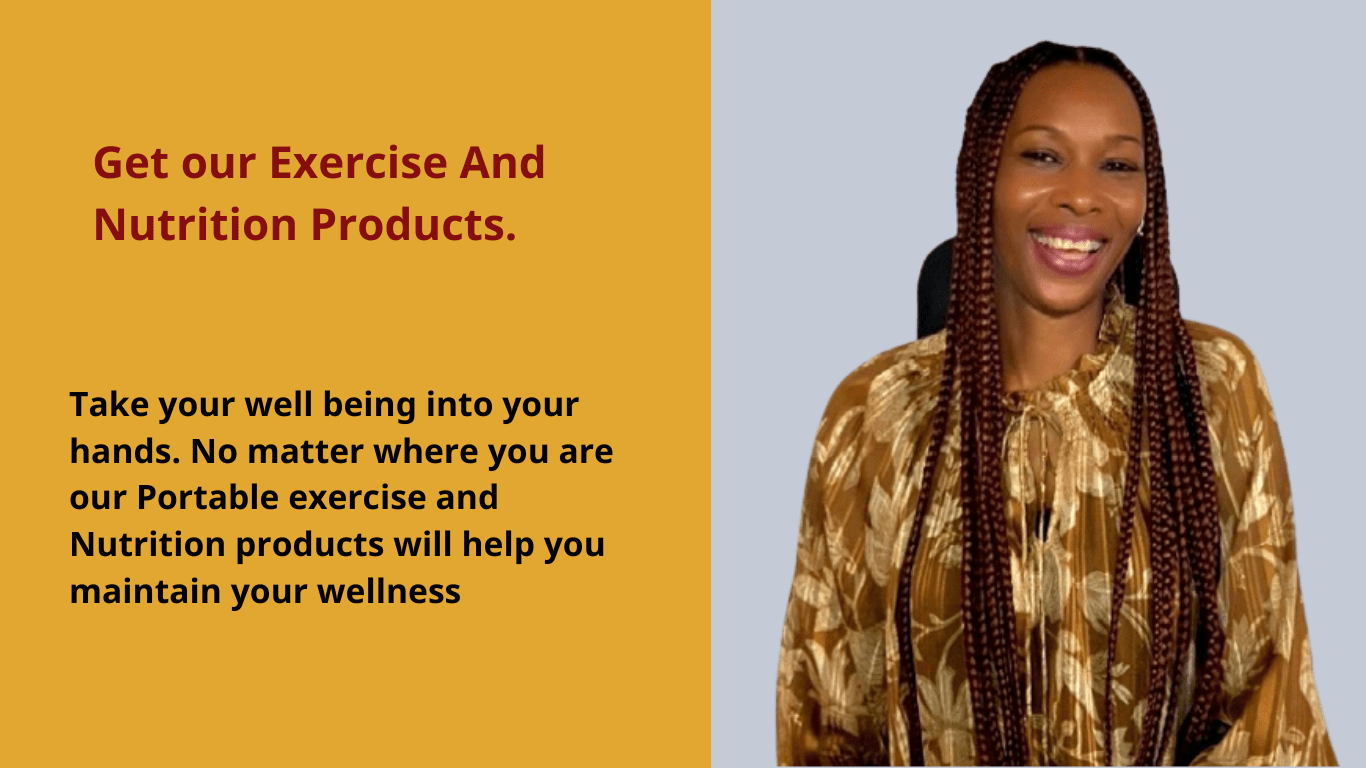 Get our Exercise And Nutrition Products.

Take your well being into your hands. No matter where you are our Portable exercise and Nutrition products will help you maintain your wellness